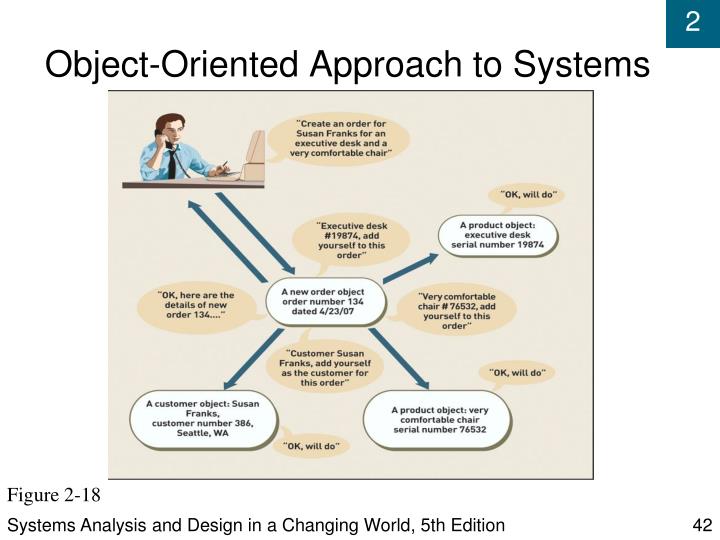 2

Object-Oriented Approach to Systems

"Create an order for Susan Franks for an executive desk and a very comfortable chair"

"OK, will do"

"Executive desk #19874, add yourself to this order"

A product object: executive desk serial number 19874

"OK, here are the details of new order 134...."

A new order object order number 134 dated 4/23/07

"Very comfortable chair # 76532, add yourself to this order"

"Customer Susan Franks, add yourself as the customer for this order"

"OK, will do"

A customer object: Susan Franks, customer number 386, Seattle, WA

A product object: very comfortable chair serial number 76532

"OK, will do"

Figure 2-18

Systems Analysis and Design in a Changing World, 5th Edition

42